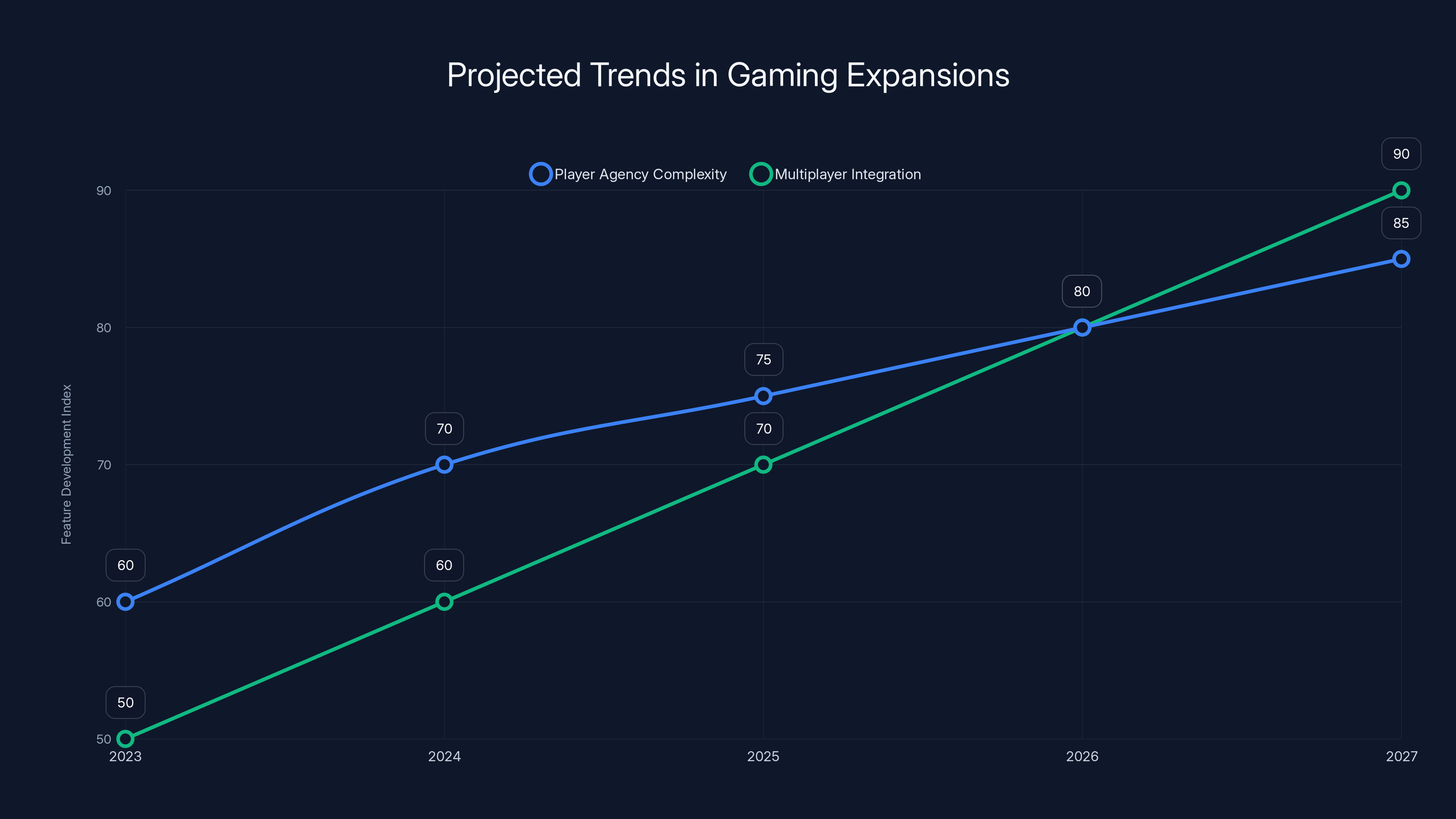 Projected Trends in Gaming Expansions

Player Agency Complexity
Multiplayer Integration

Feature Development Index

90
80
70
60
50

90
85
80
75
70
70
60
60
50

2023
2024
2025
2026
2027